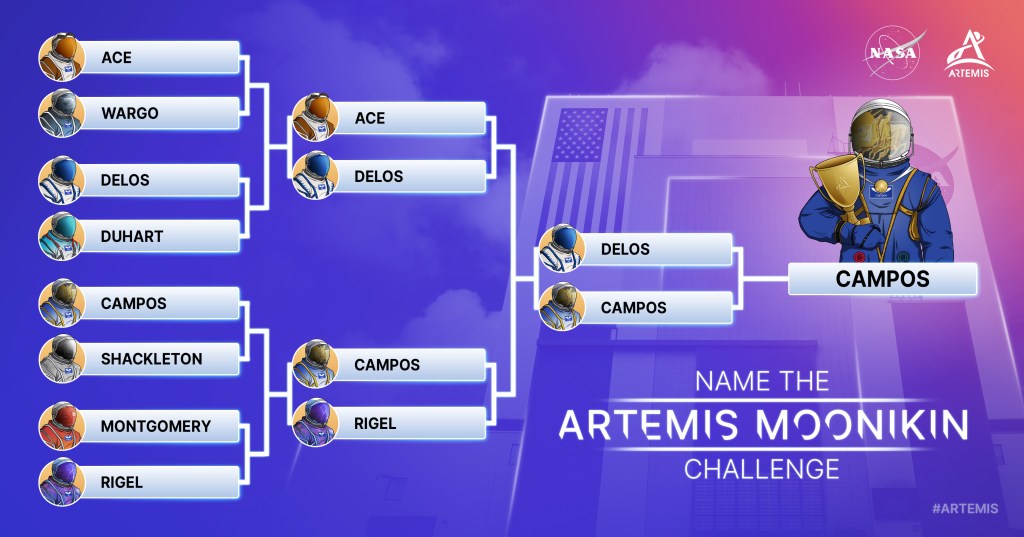 NASA

ARTEMIS

ACE
WARGO
DELOS
DUHART
CAMPOS
SHACKLETON
MONTGOMERY
RIGEL

ACE
DELOS
CAMPOS
RIGEL

DELOS
CAMPOS

CAMPOS

NAME THE
ARTEMIS MOONIKIN
CHALLENGE

#ARTEMIS